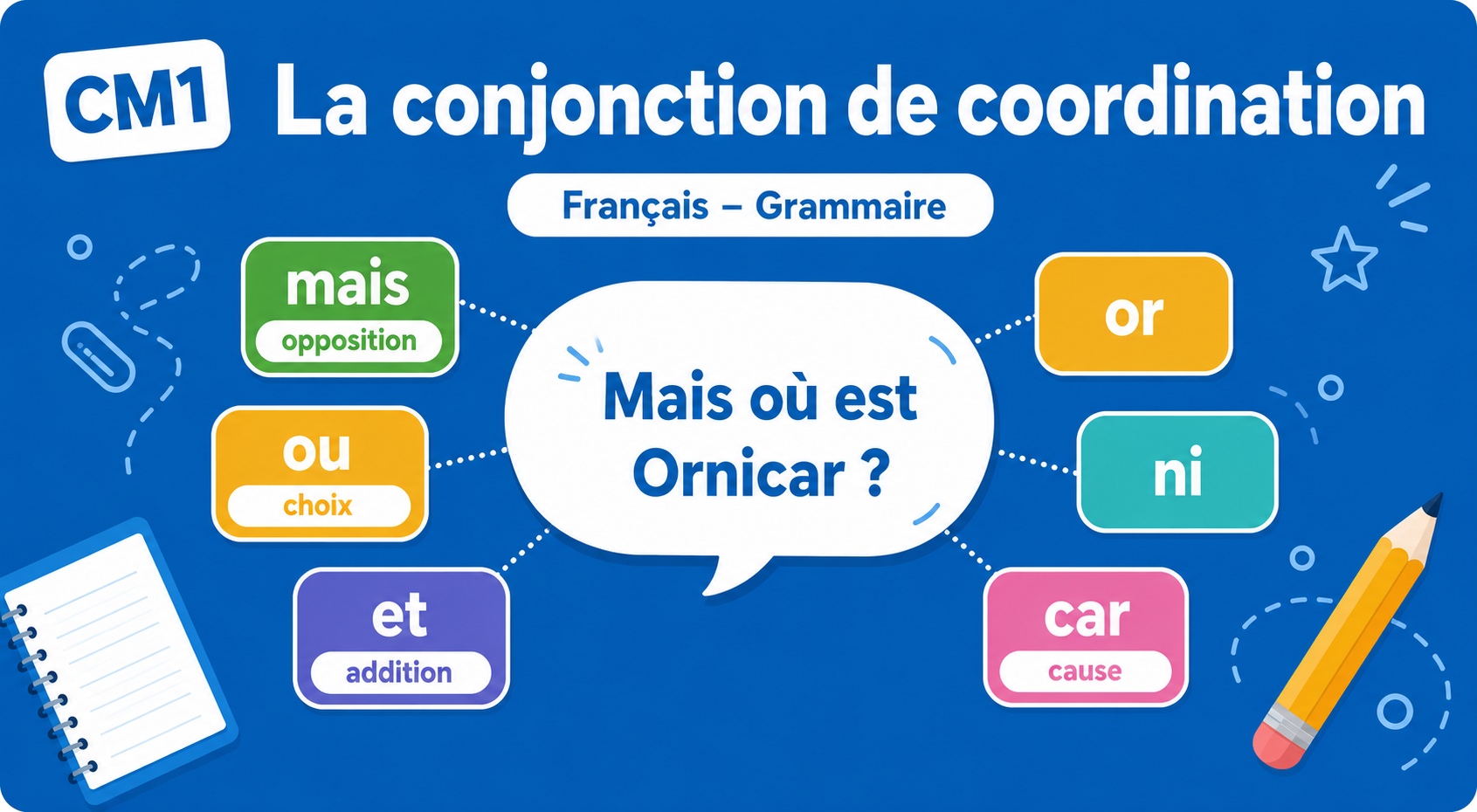 CM1 La conjonction de coordination

Français – Grammaire

mais
opposition

ou
choix

et
addition

Mais où est Ornicar ?

or

ni

car
cause